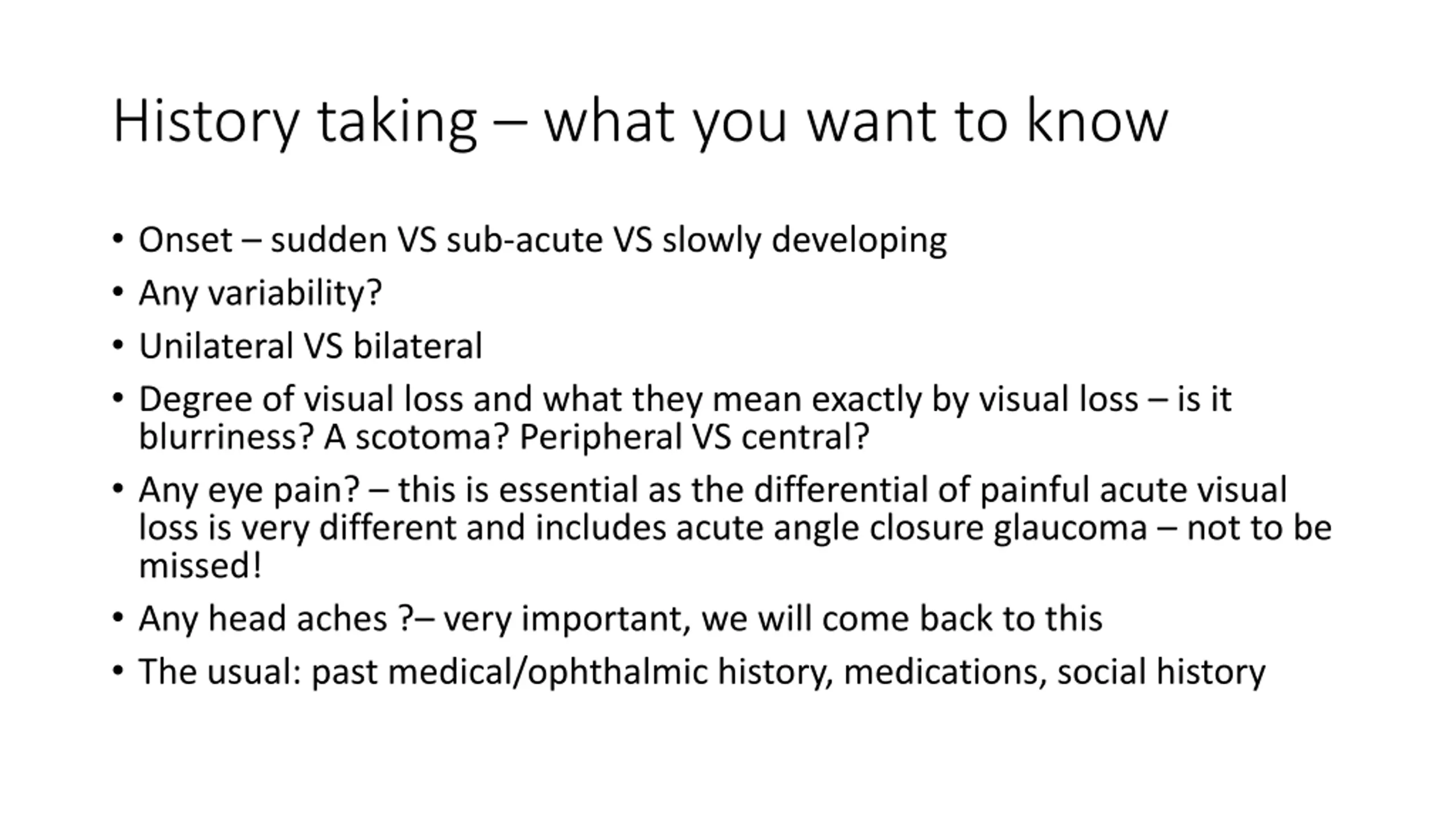 History taking – what you want to know

• Onset – sudden VS sub-acute VS slowly developing
• Any variability?
• Unilateral VS bilateral
• Degree of visual loss and what they mean exactly by visual loss – is it blurriness? A scotoma? Peripheral VS central?
• Any eye pain? – this is essential as the differential of painful acute visual loss is very different and includes acute angle closure glaucoma – not to be missed!
• Any head aches ?– very important, we will come back to this
• The usual: past medical/ophthalmic history, medications, social history